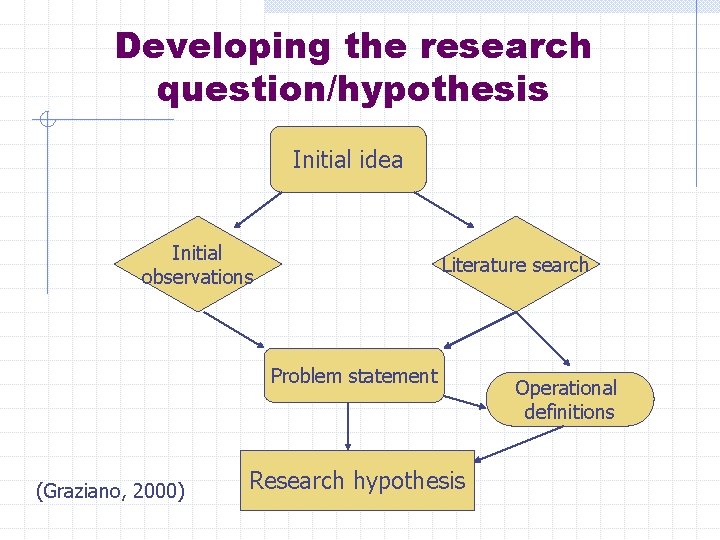 Developing the research question/hypothesis

Initial idea

Initial observations

Literature search

Problem statement

Operational definitions

Research hypothesis

(Graziano, 2000)